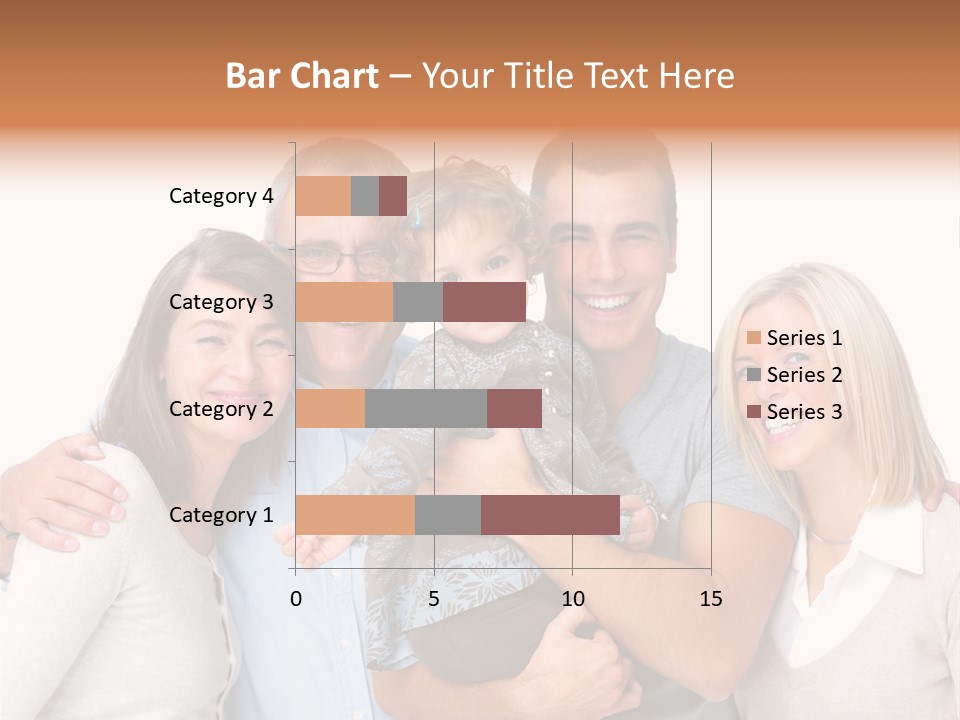 Bar Chart – Your Title Text Here

Category 4
Category 3
Category 2
Category 1

0
5
10
15

Series 1
Series 2
Series 3